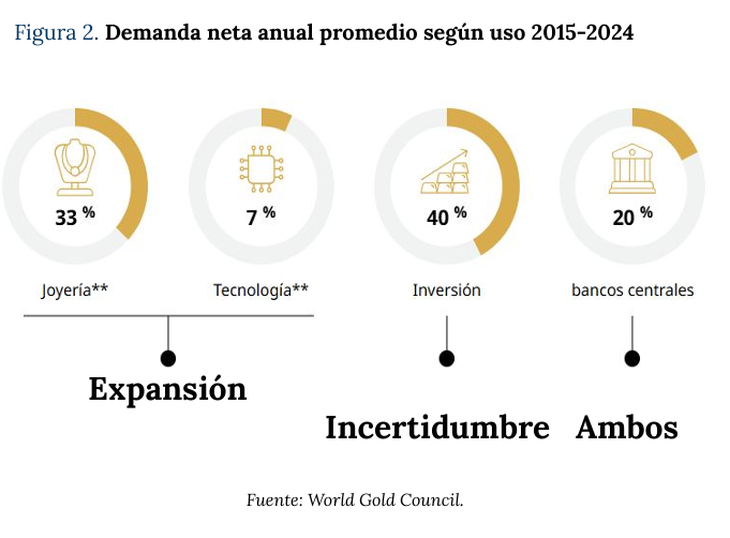 Figura 2. Demanda neta anual promedio según uso 2015-2024

33 %

7 %

40 %

20 %

Joyería**

Tecnología**

Inversión

bancos centrales

Expansión

Incertidumbre

Ambos

Fuente: World Gold Council.